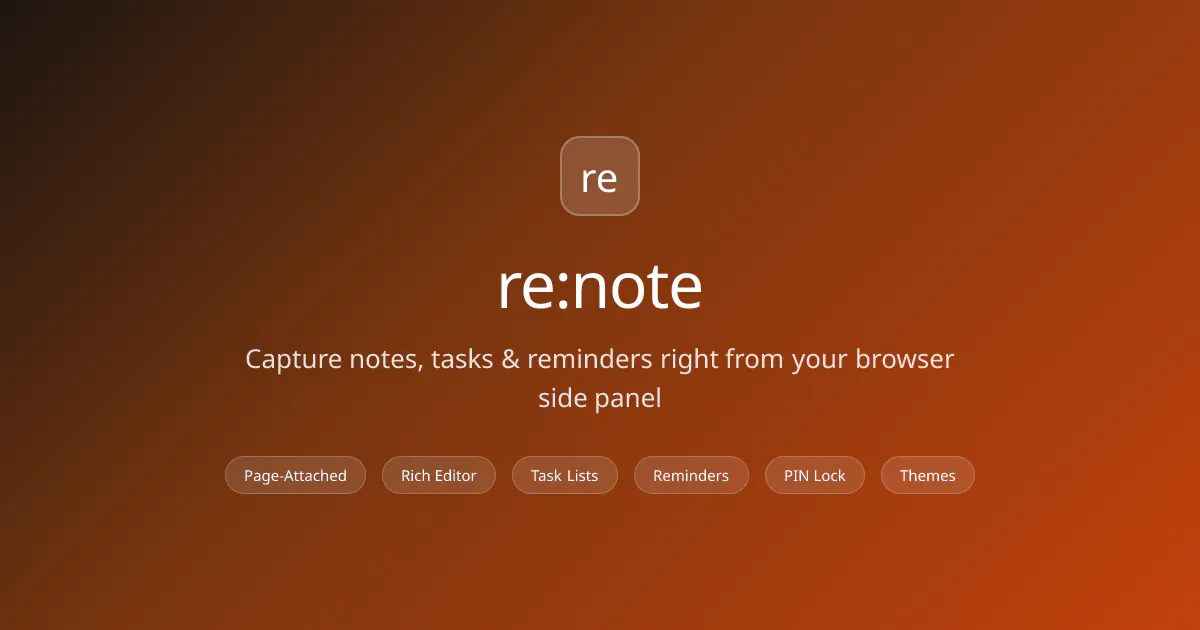 re

re:note

Capture notes, tasks & reminders right from your browser side panel

Page-Attached Rich Editor Task Lists Reminders PIN Lock Themes